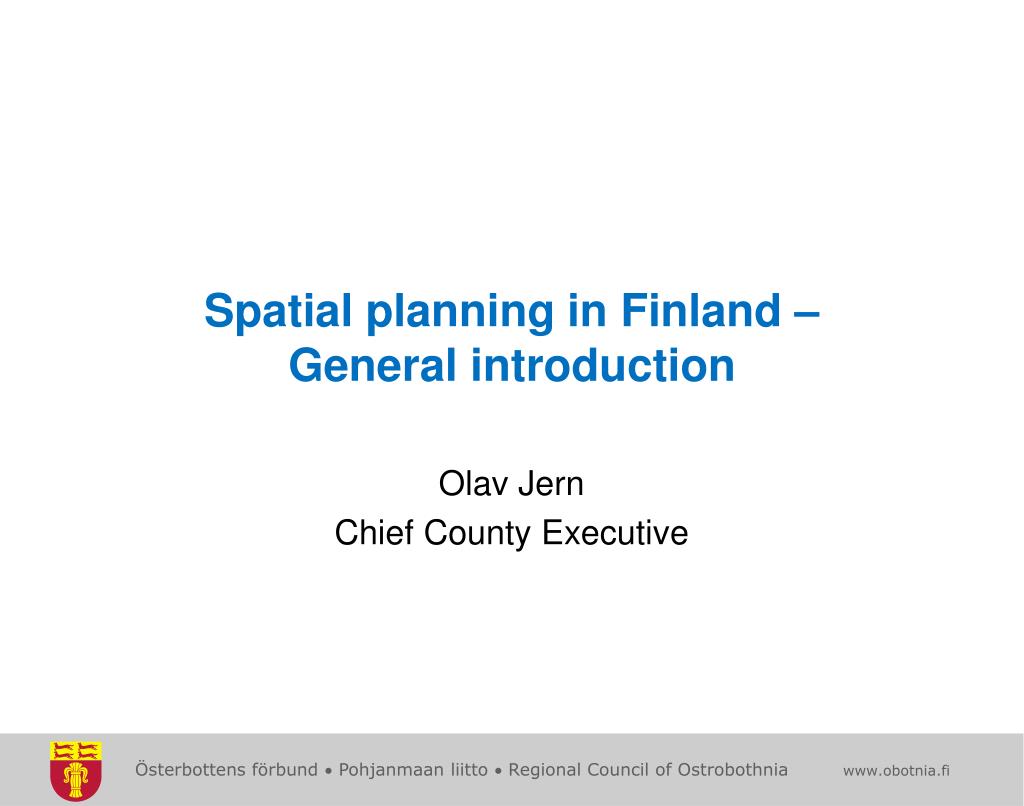 Spatial planning in Finland – General introduction

Olav Jern
Chief County Executive

Österbottens förbund • Pohjanmaan liitto • Regional Council of Ostrobothnia www.obotnia.fi